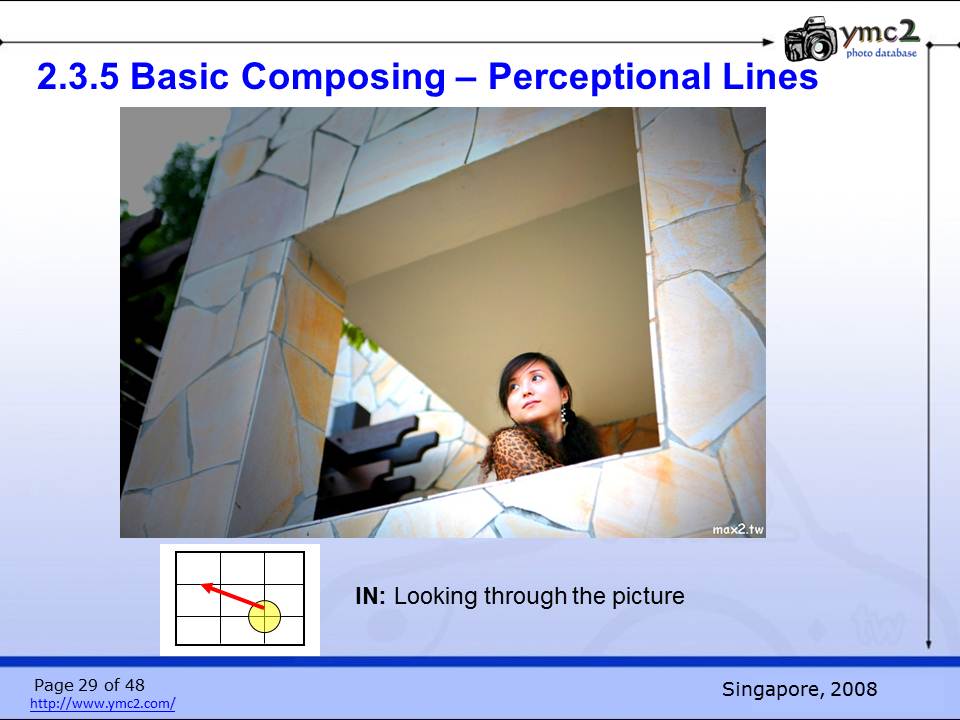 ymc2
photo database

2.3.5 Basic Composing – Perceptional Lines

max2.tw

IN: Looking through the picture

Page 29 of 48
http://www.ymc2.com/

Singapore, 2008